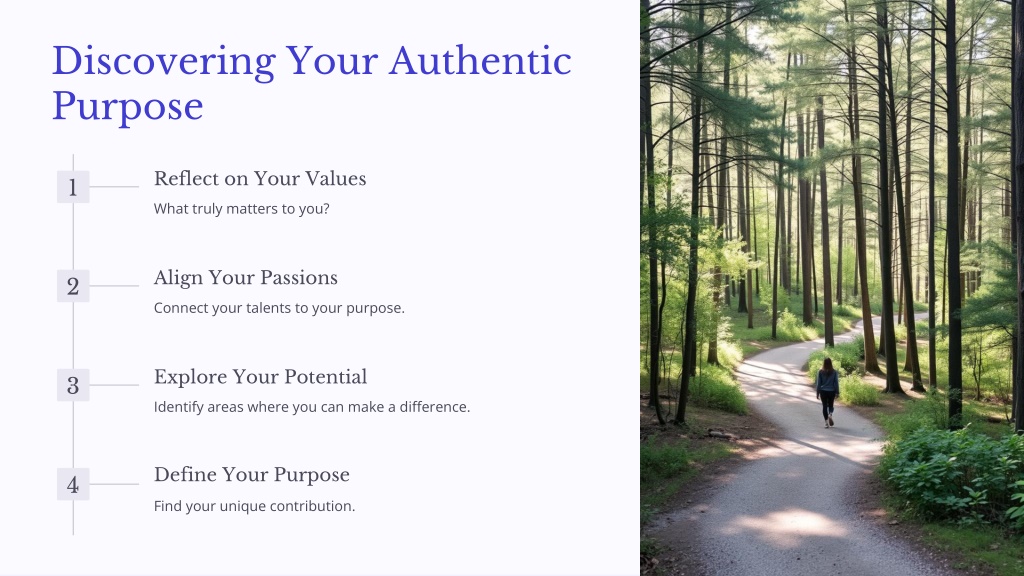 Discovering Your Authentic Purpose

1
Reflect on Your Values
What truly matters to you?

2
Align Your Passions
Connect your talents to your purpose.

3
Explore Your Potential
Identify areas where you can make a difference.

4
Define Your Purpose
Find your unique contribution.